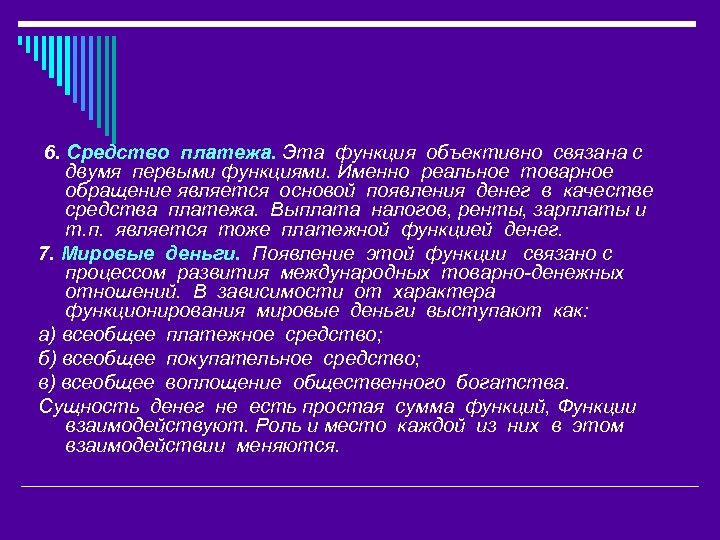 6. Средство платежа. Эта функция объективно связана с двумя первыми функциями. Именно реальное товарное обращение является основой появления денег в качестве средства платежа. Выплата налогов, ренты, зарплаты и т.п. является тоже платежной функцией денег.

7. Мировые деньги. Появление этой функции связано с процессом развития международных товарно-денежных отношений. В зависимости от характера функционирования мировые деньги выступают как:

а) всеобщее платежное средство;

б) всеобщее покупательное средство;

в) всеобщее воплощение общественного богатства.

Сущность денег не есть простая сумма функций, Функции взаимодействуют. Роль и место каждой из них в этом взаимодействии меняются.